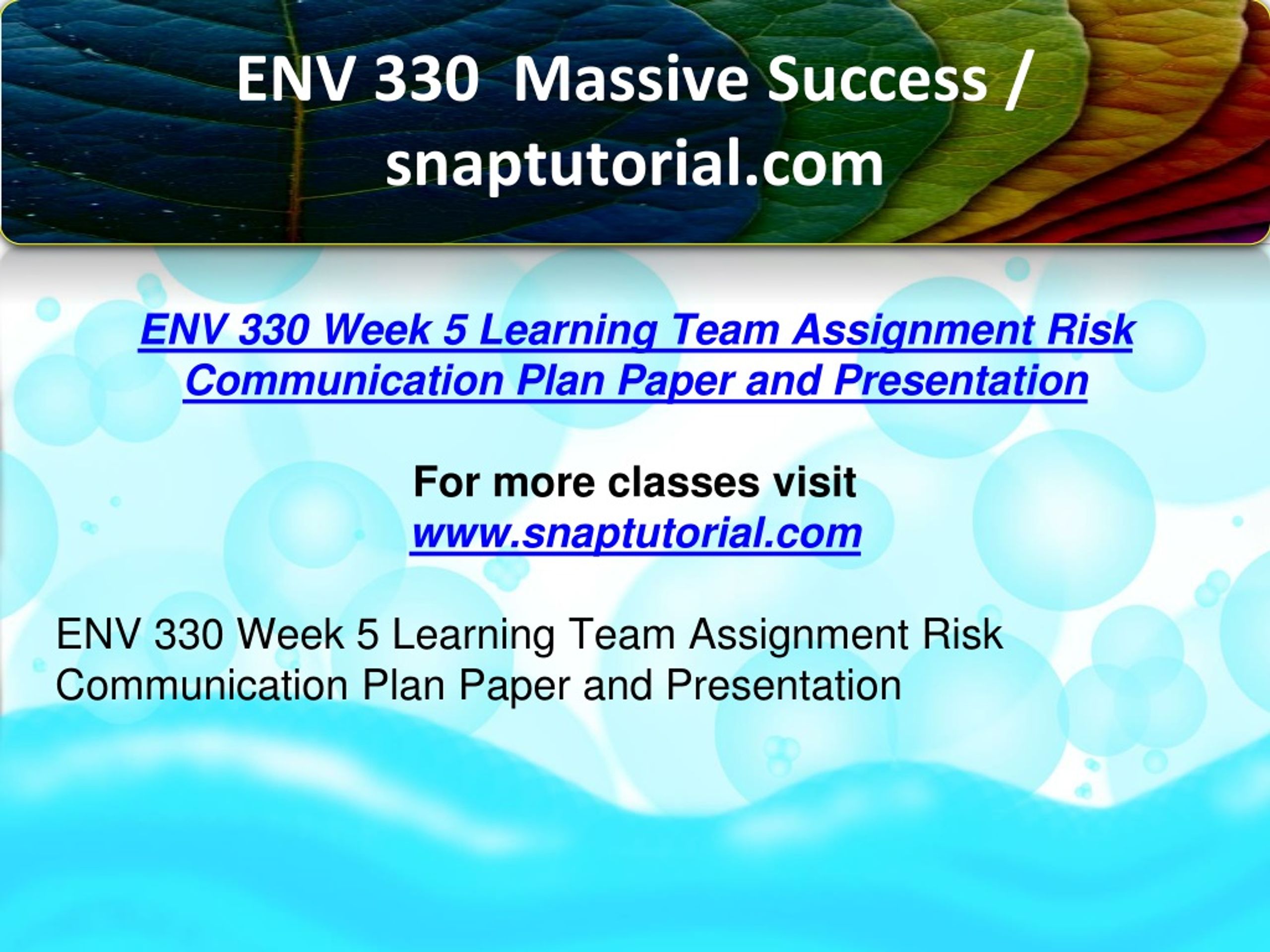 ENV 330 Massive Success / snaptutorial.com

ENV 330 Week 5 Learning Team Assignment Risk Communication Plan Paper and Presentation

For more classes visit
www.snaptutorial.com

ENV 330 Week 5 Learning Team Assignment Risk Communication Plan Paper and Presentation